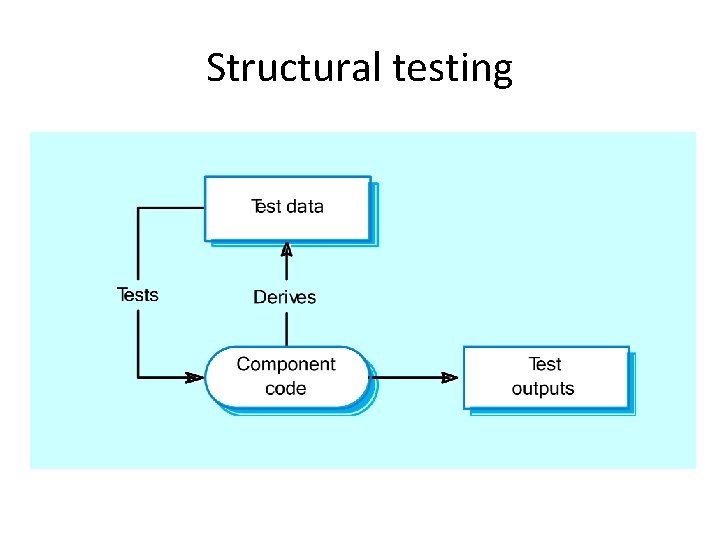 Structural testing

Test data

Tests

Derives

Component code

Test outputs